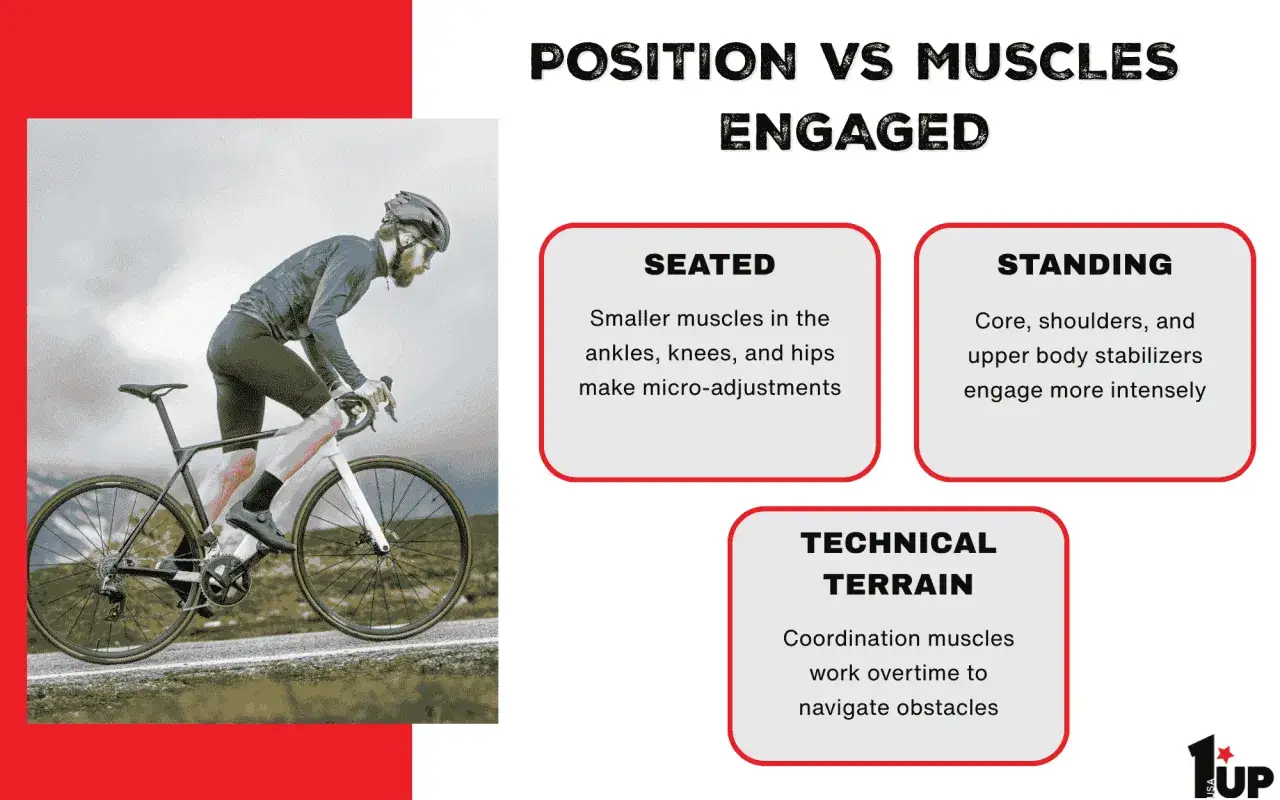 POSITION VS MUSCLES ENGAGED

SEATED

Smaller muscles in the ankles, knees, and hips make micro-adjustments

STANDING

Core, shoulders, and upper body stabilizers engage more intensely

TECHNICAL TERRAIN

Coordination muscles work overtime to navigate obstacles

1UP USA